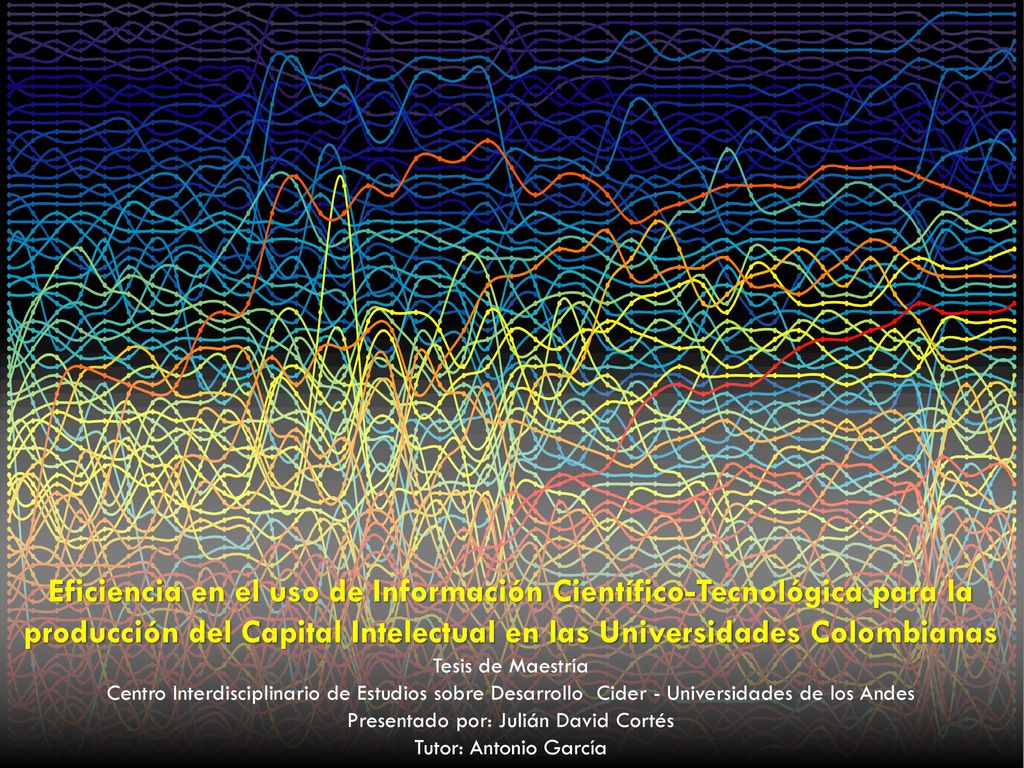 Eficiencia en el uso de Información Científico-Tecnológica para la producción del Capital Intelectual en las Universidades Colombianas

Tesis de Maestría

Centro Interdisciplinario de Estudios sobre Desarrollo Cider - Universidades de los Andes

Presentado por: Julián David Cortés

Tutor: Antonio García